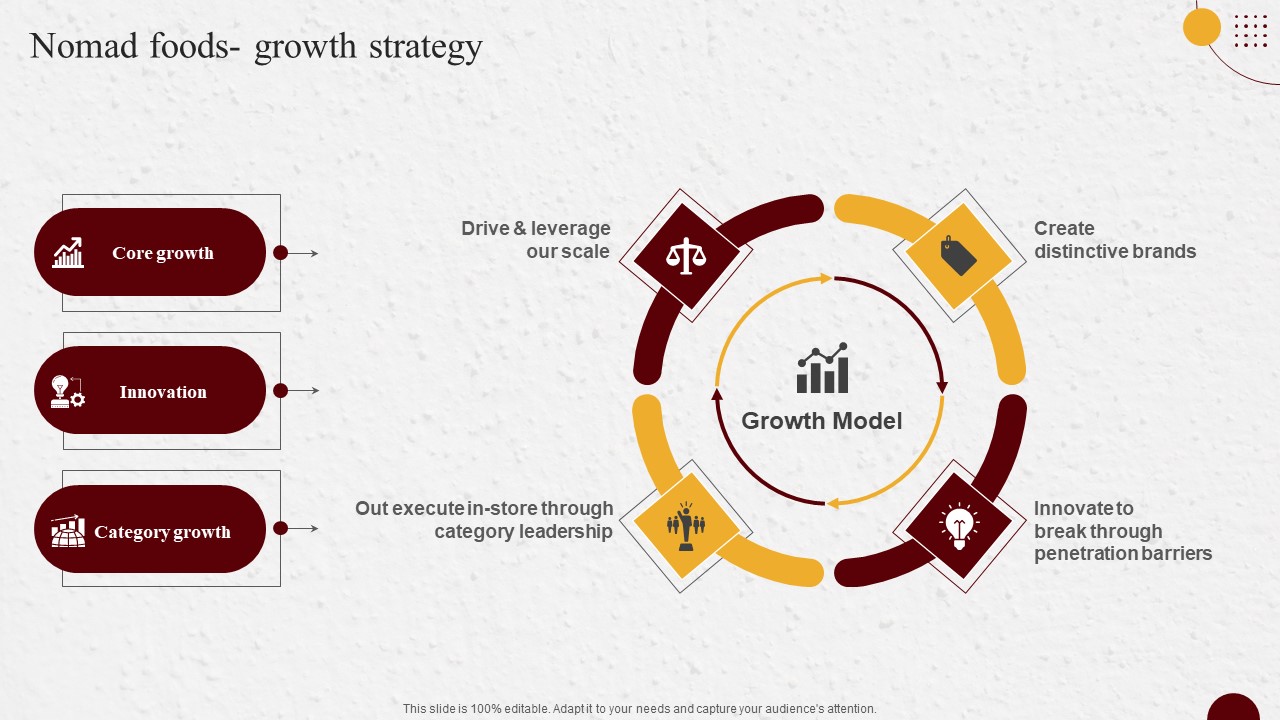 Nomad foods- growth strategy

Core growth

Innovation

Category growth

Drive & leverage our scale

Create distinctive brands

Growth Model

Out execute in-store through category leadership

Innovate to break through penetration barriers

This slide is 100% editable. Adapt it to your needs and capture your audience's attention.